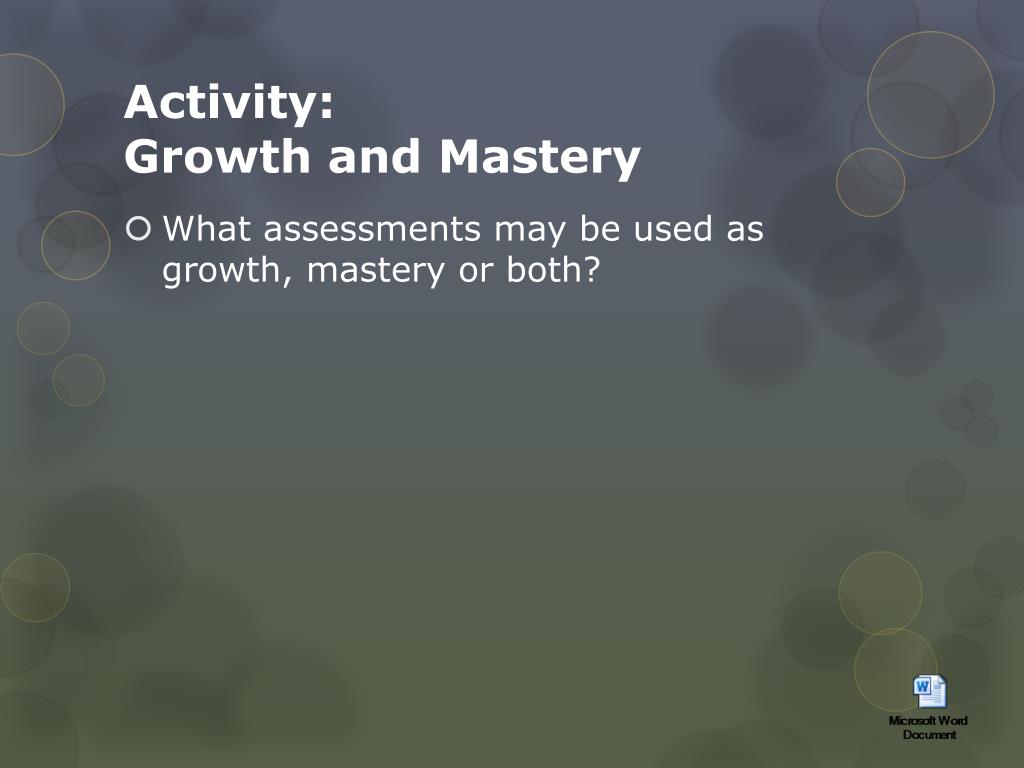 Activity:
Growth and Mastery

What assessments may be used as growth, mastery or both?

Microsoft Word Document